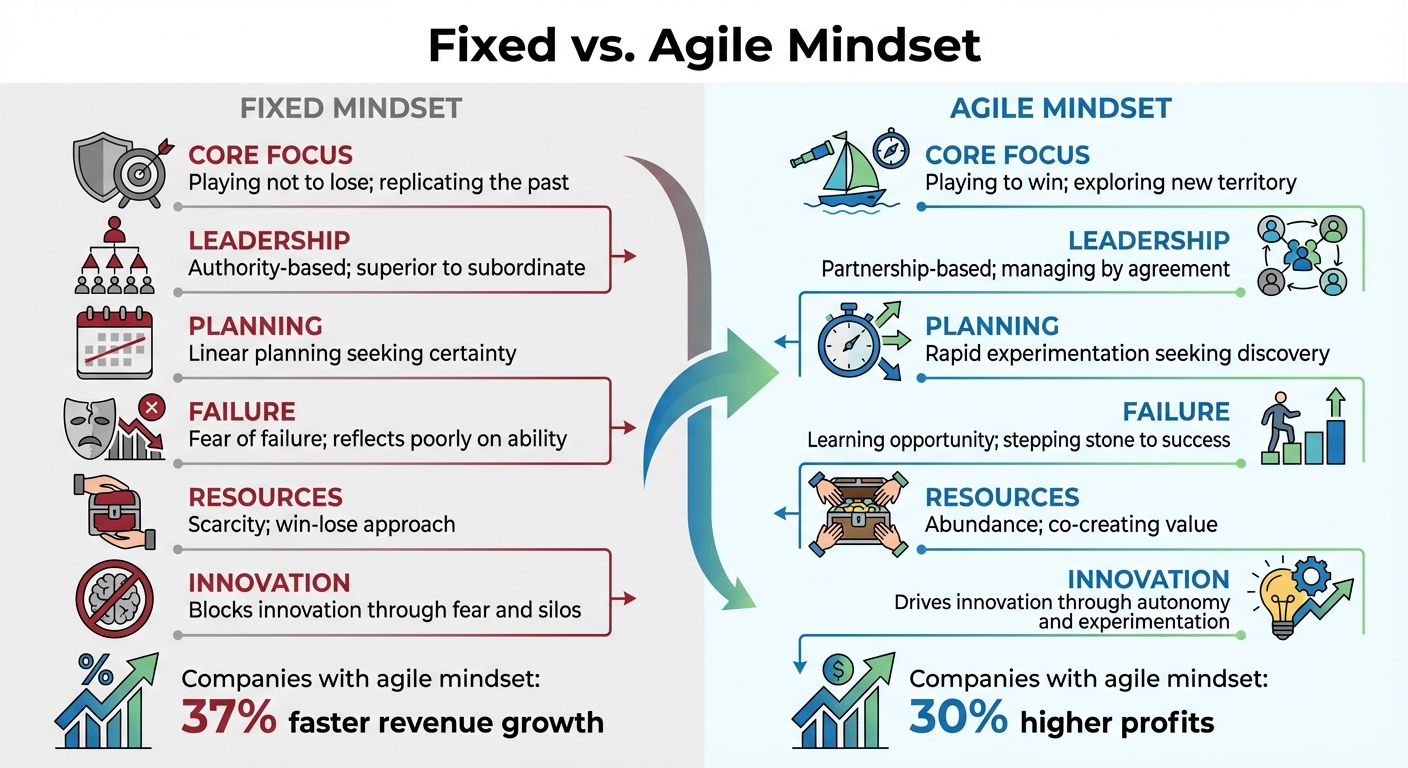 Fixed vs. Agile Mindset

FIXED MINDSET

CORE FOCUS
Playing not to lose; replicating the past

LEADERSHIP
Authority-based; superior to subordinate

PLANNING
Linear planning seeking certainty

FAILURE
Fear of failure; reflects poorly on ability

RESOURCES
Scarcity; win-lose approach

INNOVATION
Blocks innovation through fear and silos

%

Companies with agile mindset:
37% faster revenue growth

AGILE MINDSET

CORE FOCUS
Playing to win; exploring new territory

LEADERSHIP
Partnership-based; managing by agreement

PLANNING
Rapid experimentation seeking discovery

FAILURE
Learning opportunity; stepping stone to success

RESOURCES
Abundance; co-creating value

INNOVATION
Drives innovation through autonomy and experimentation

$

Companies with agile mindset:
30% higher profits